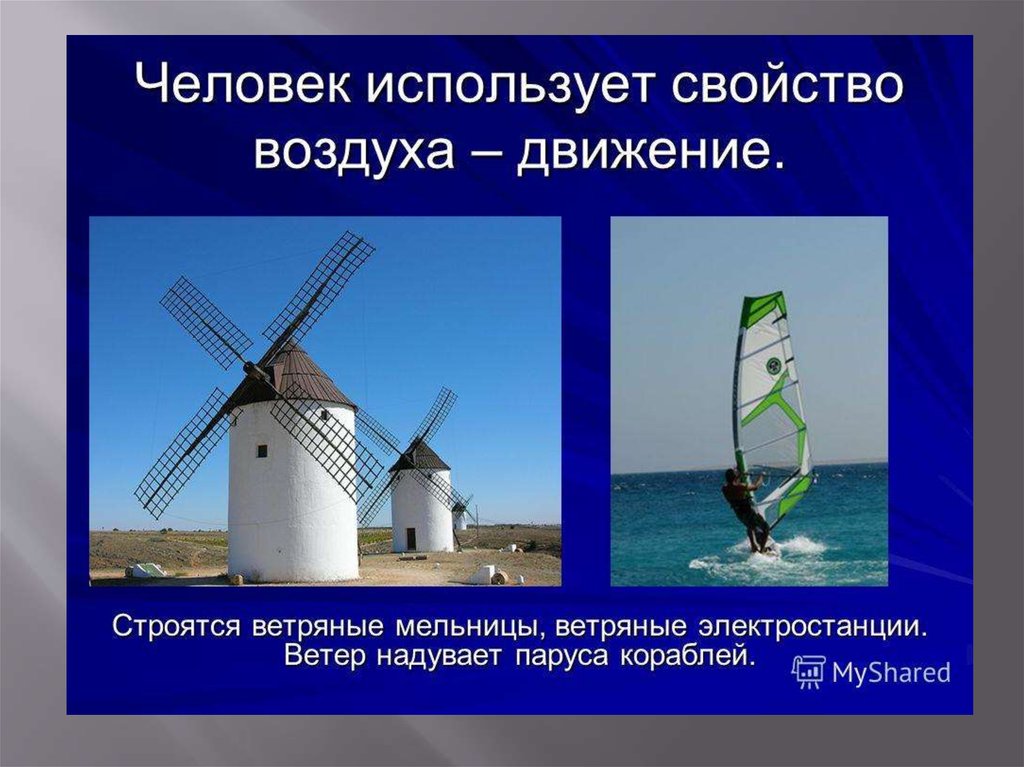 Человек использует свойство воздуха – движение.

Строятся ветряные мельницы, ветряные электростанции. Ветер надувает паруса кораблей.

MyShared